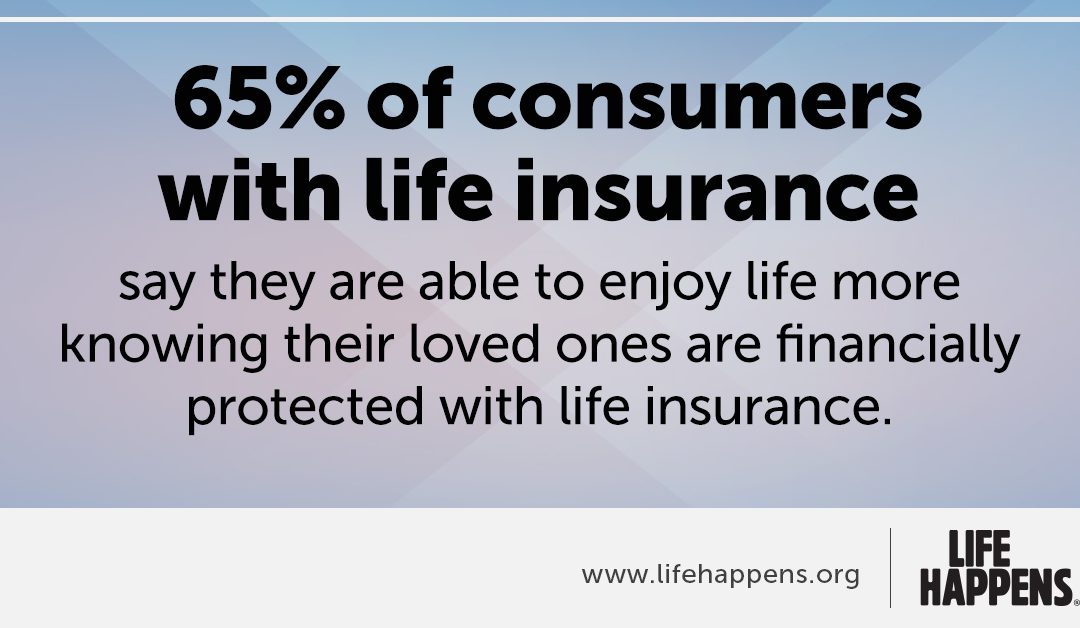 65% of consumers with life insurance

say they are able to enjoy life more knowing their loved ones are financially protected with life insurance.

www.lifehappens.org

LIFE HAPPENS.